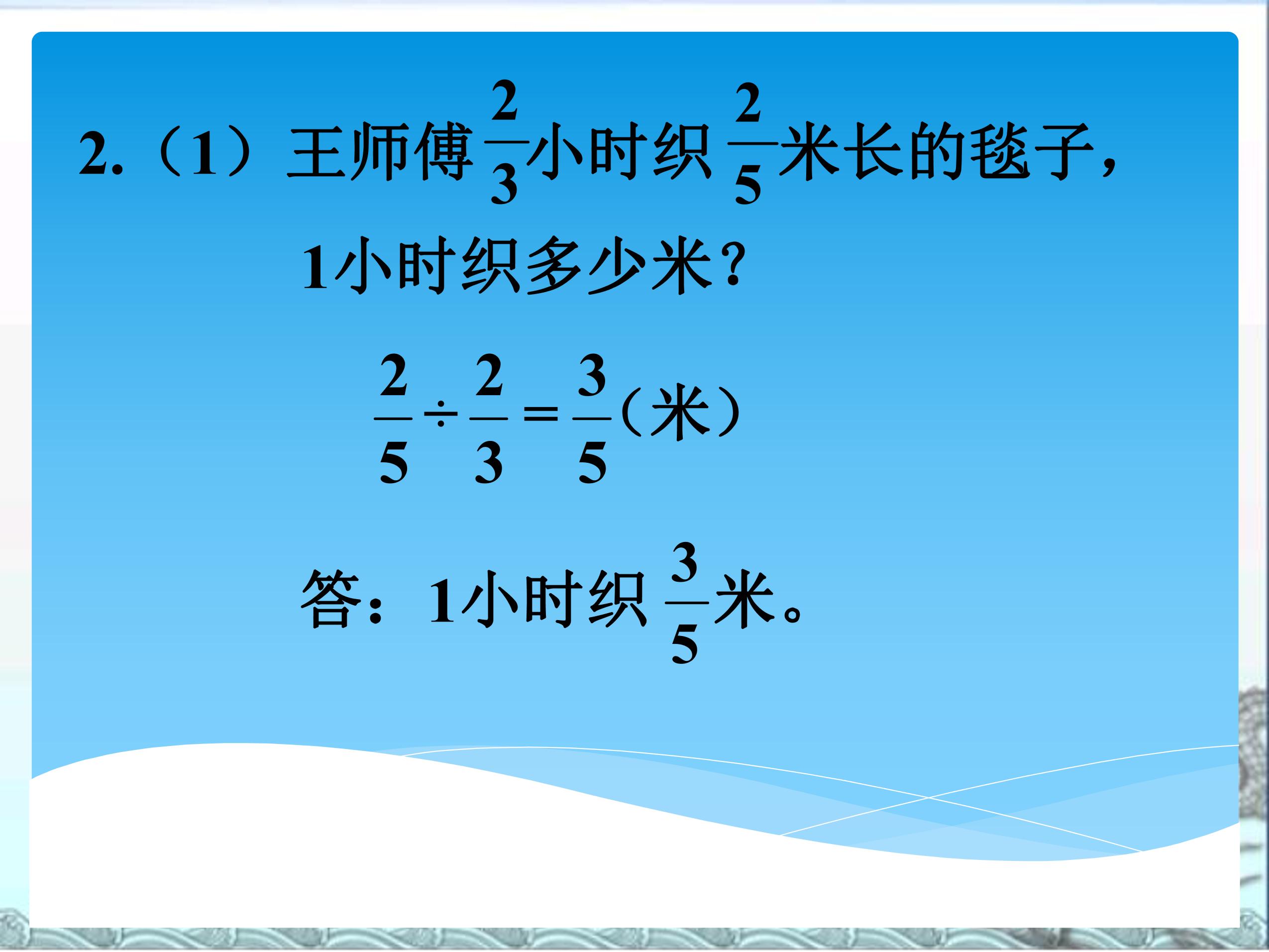 2.（1）王师傅$\frac{2}{3}$小时织$\frac{2}{5}$米长的毯子，1小时织多少米?

$\frac{2}{5}\div\frac{2}{3}=\frac{3}{5}$（米）

答：1小时织$\frac{3}{5}$米。